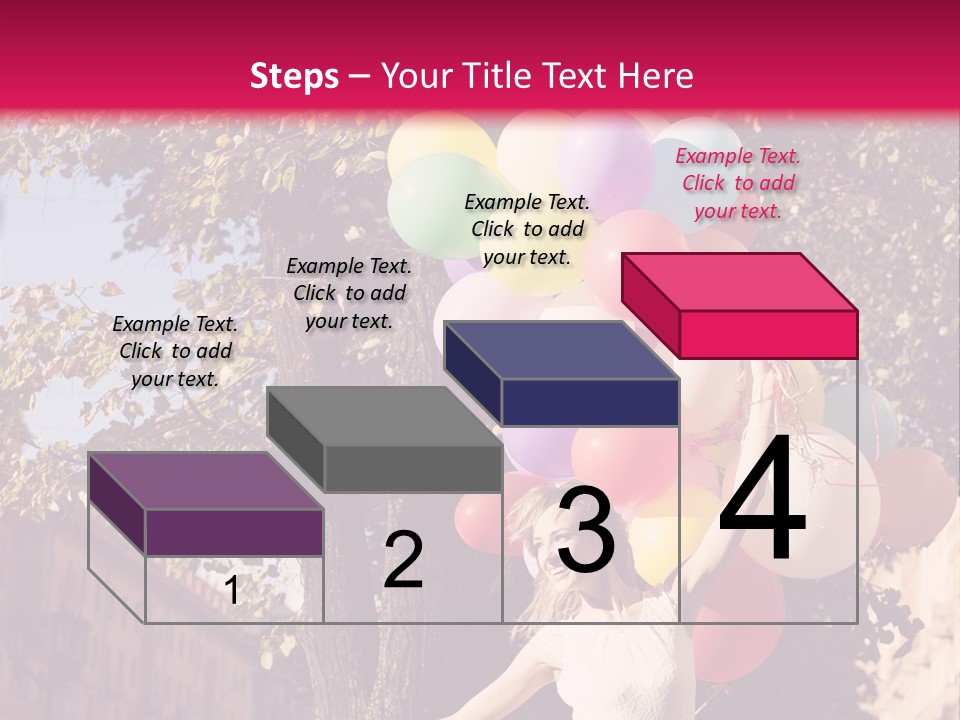 Steps – Your Title Text Here

Example Text. Click to add your text.

Example Text. Click to add your text.

Example Text. Click to add your text.

Example Text. Click to add your text.

1

2

3

4